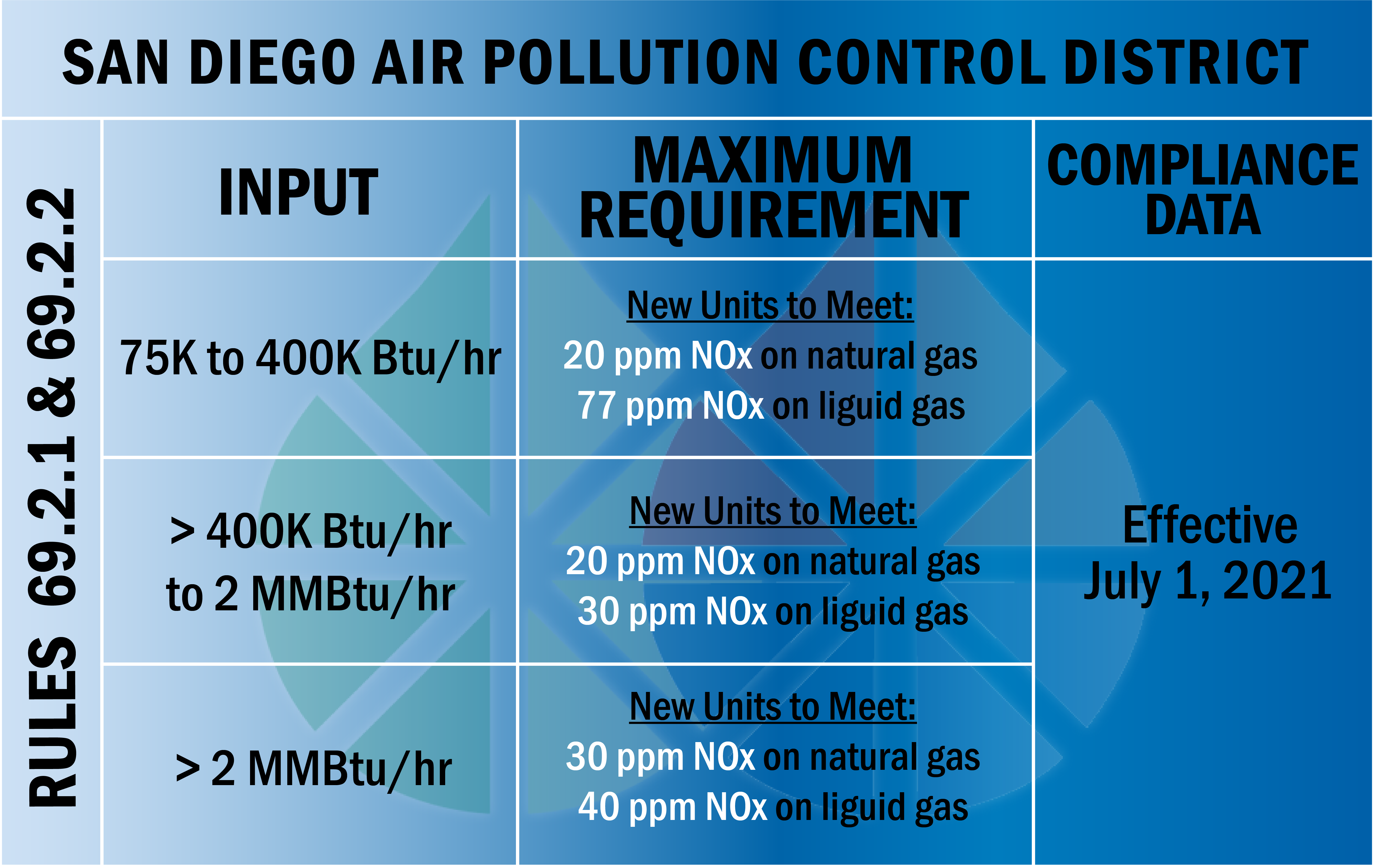 SAN DIEGO AIR POLLUTION CONTROL DISTRICT

RULES 69.2.1 & 69.2.2

| INPUT | MAXIMUM REQUIREMENT | COMPLIANCE DATA |
|---|---|---|
| 75K to 400K Btu/hr | New Units to Meet: 20 ppm NOx on natural gas 77 ppm NOx on liguid gas | Effective July 1, 2021 |
| > 400K Btu/hr to 2 MMBtu/hr | New Units to Meet: 20 ppm NOx on natural gas 30 ppm NOx on liguid gas | |
| > 2 MMBtu/hr | New Units to Meet: 30 ppm NOx on natural gas 40 ppm NOx on liguid gas | |